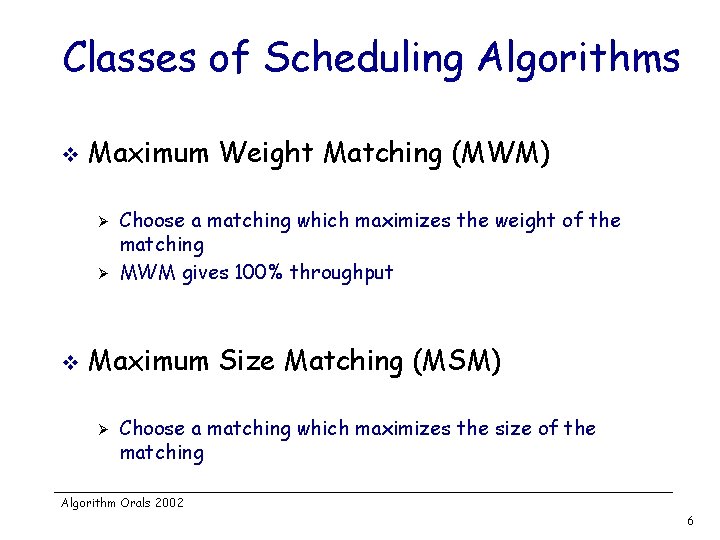 Classes of Scheduling Algorithms

❖ Maximum Weight Matching (MWM)

➢ Choose a matching which maximizes the weight of the matching
➢ MWM gives 100% throughput

❖ Maximum Size Matching (MSM)

➢ Choose a matching which maximizes the size of the matching

Algorithm Orals 2002

6